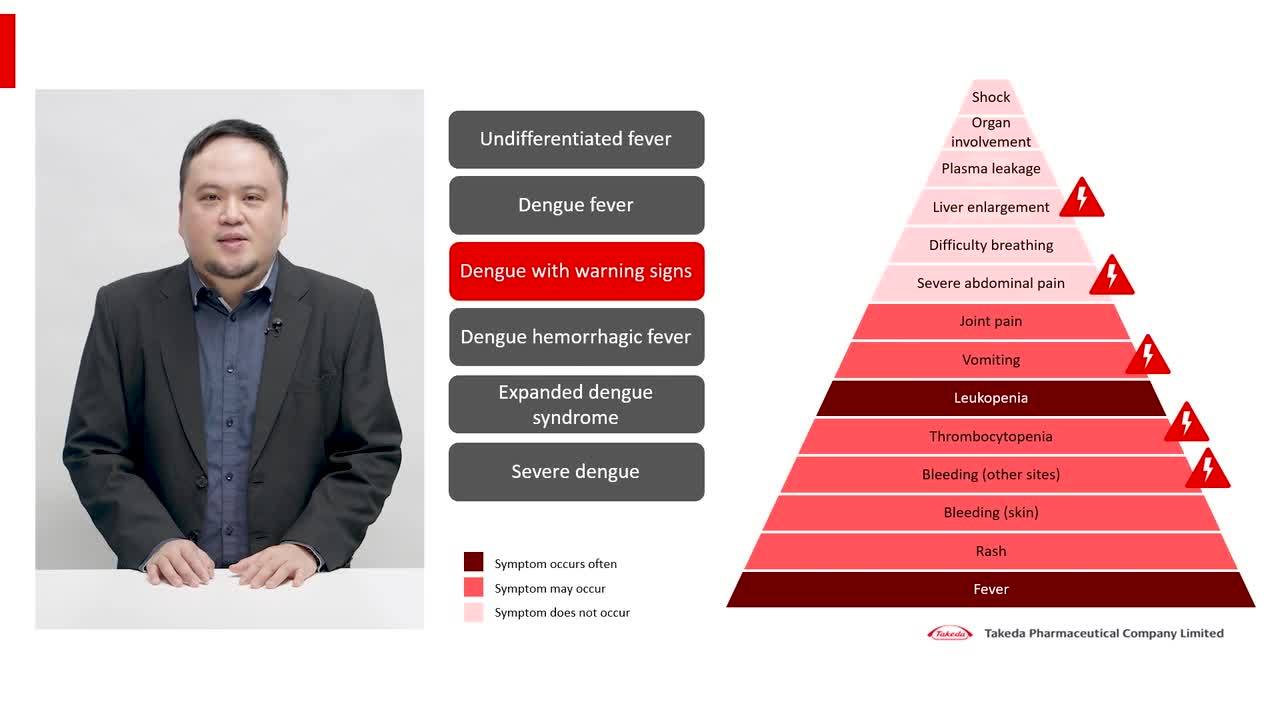 Undifferentiated fever

Dengue fever

Dengue with warning signs

Dengue hemorrhagic fever

Expanded dengue syndrome

Severe dengue

Symptom occurs often
Symptom may occur
Symptom does not occur

Shock
Organ involvement
Plasma leakage
Liver enlargement
Difficulty breathing
Severe abdominal pain
Joint pain
Vomiting
Leukopenia
Thrombocytopenia
Bleeding (other sites)
Bleeding (skin)
Rash
Fever

Takeda Takeda Pharmaceutical Company Limited